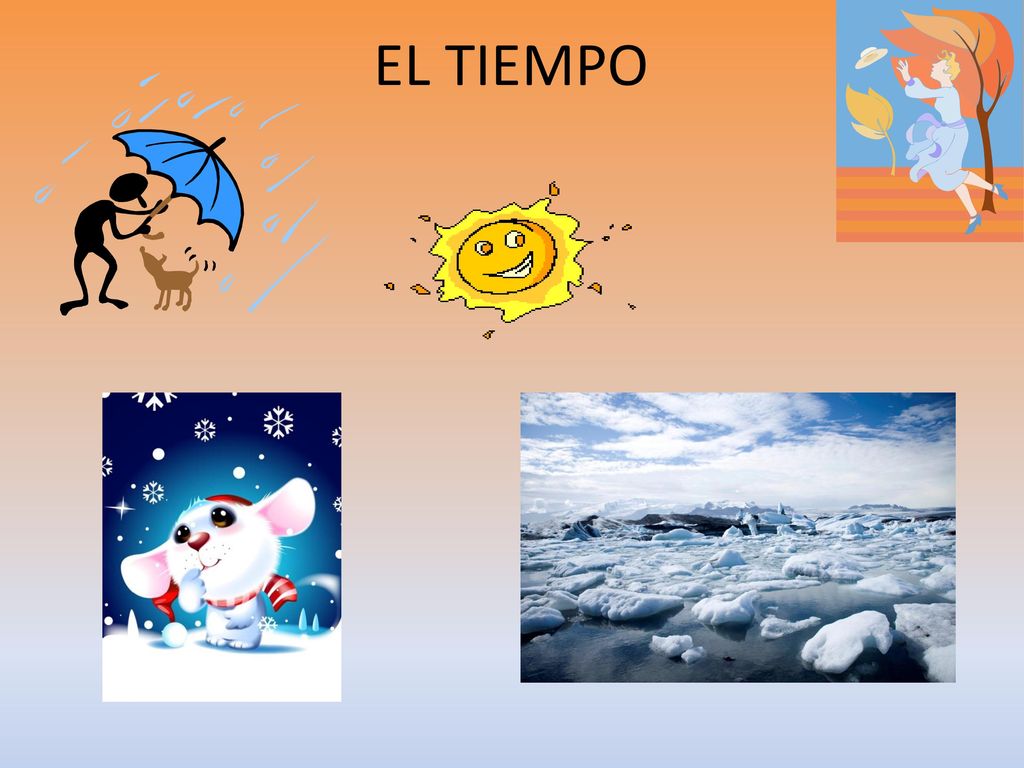 EL TIEMPO